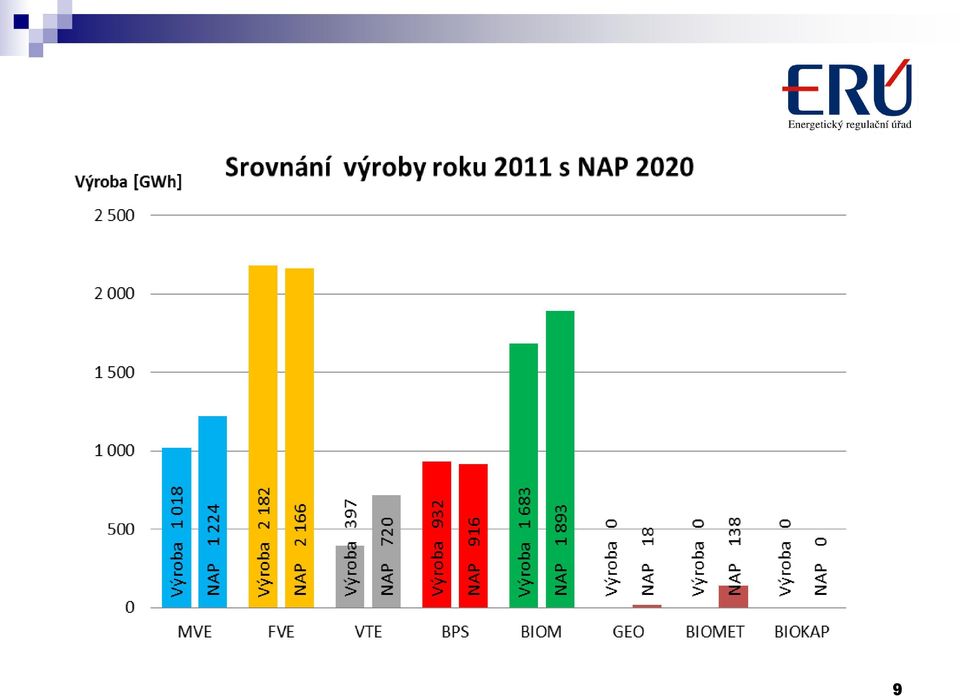 ERÚ
Energetický regulační úřad

Srovnání výroby roku 2011 s NAP 2020

Výroba [GWh]

2 500
2 000
1 500
1 000
500
0

Výroba 1 018
NAP 1 224
Výroba 2 182
NAP 2 166
Výroba 397
NAP 720
Výroba 932
NAP 916
Výroba 1 683
NAP 1 893
Výroba 0
NAP 18
Výroba 0
NAP 138
Výroba 0
NAP 0

MVE FVE VTE BPS BIOM GEO BIOMET BIOKAP

9